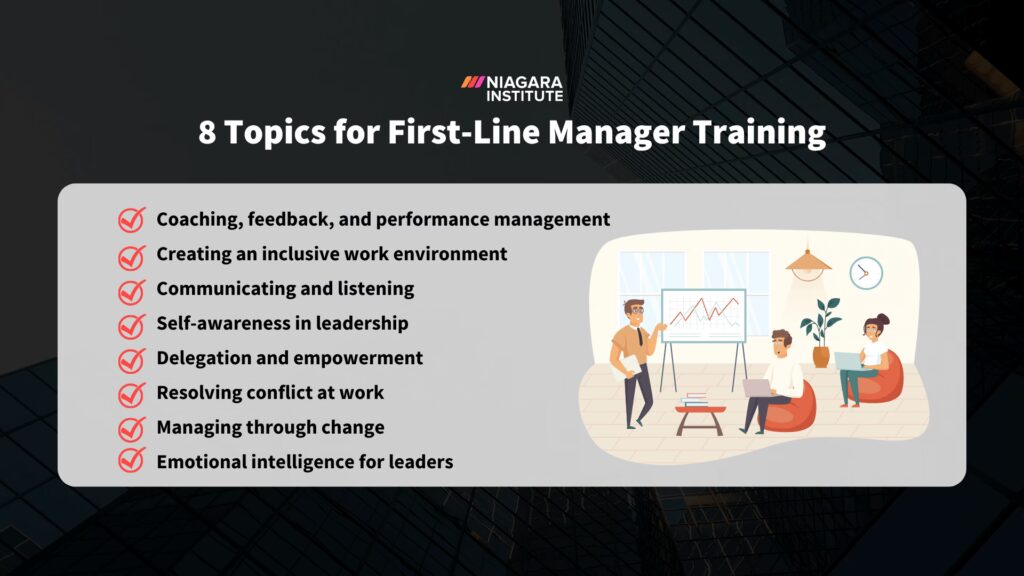 NIAGARA INSTITUTE

8 Topics for First-Line Manager Training

Coaching, feedback, and performance management
Creating an inclusive work environment
Communicating and listening
Self-awareness in leadership
Delegation and empowerment
Resolving conflict at work
Managing through change
Emotional intelligence for leaders